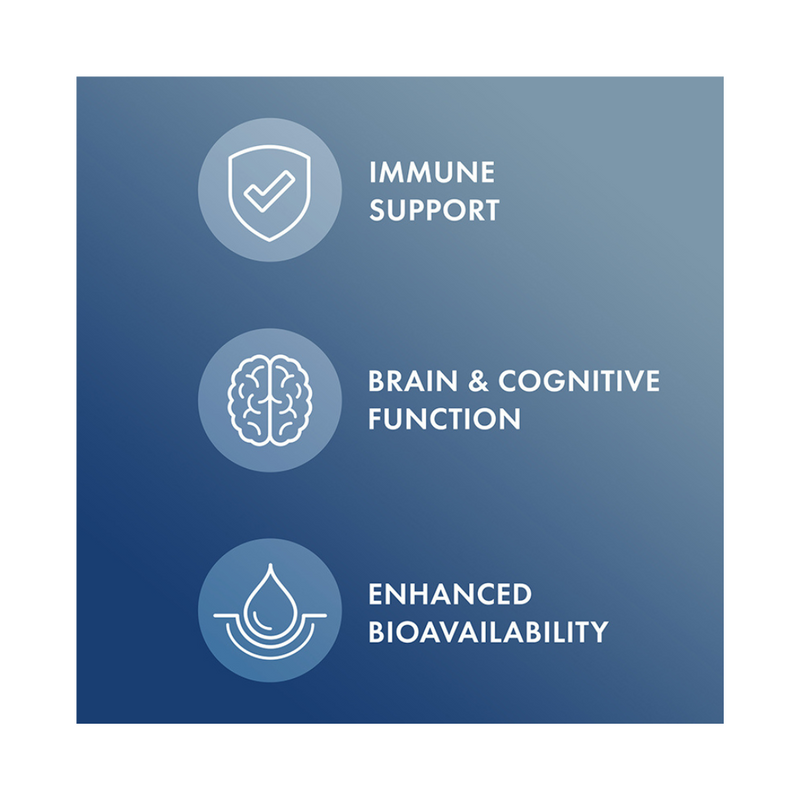 IMMUNE SUPPORT

BRAIN & COGNITIVE FUNCTION

ENHANCED BIOAVAILABILITY